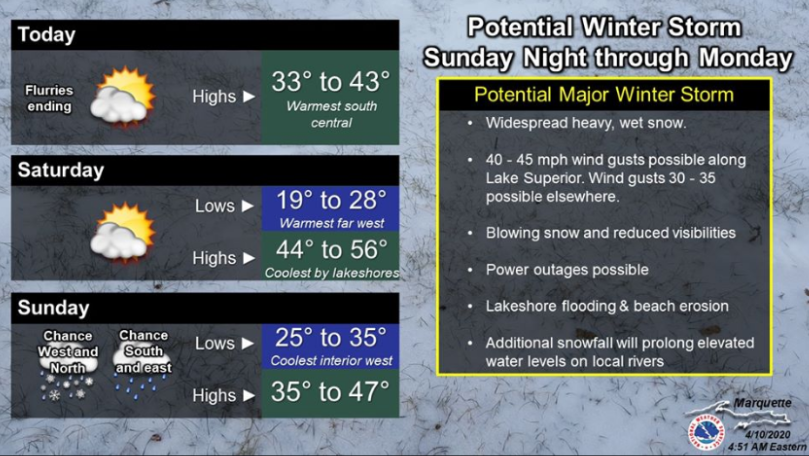 Today

Flurries ending

Highs ►

33° to 43°
Warmest south central

Saturday

Lows ►

19° to 28°
Warmest far west

Highs ►

44° to 56°
Coolest by lakeshores

Sunday

Chance West and North

Chance South and east

Lows ►

25° to 35°
Coolest interior west

Highs ►

35° to 47°

Potential Winter Storm
Sunday Night through Monday

Potential Major Winter Storm

• Widespread heavy, wet snow.

• 40 - 45 mph wind gusts possible along Lake Superior. Wind gusts 30 - 35 possible elsewhere.

• Blowing snow and reduced visibilities

• Power outages possible

• Lakeshore flooding & beach erosion

• Additional snowfall will prolong elevated water levels on local rivers

Marquette
4/10/2020
4:51 AM Eastern